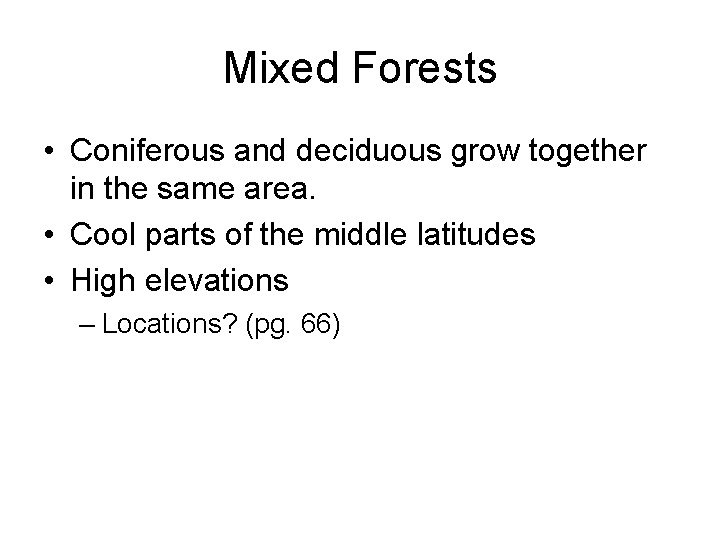 Mixed Forests

• Coniferous and deciduous grow together in the same area.
• Cool parts of the middle latitudes
• High elevations
– Locations? (pg. 66)